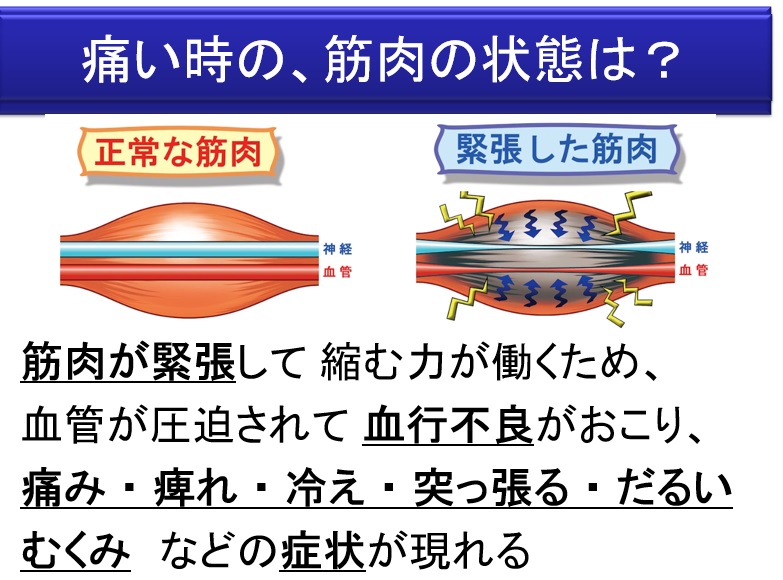 痛い時の、筋肉の状態は？

正常な筋肉

神経
血管

緊張した筋肉

神経
血管

筋肉が緊張して 縮む力が働くため、
血管が圧迫されて 血行不良がおこり、
痛み・痺れ・冷え・突っ張る・だるい
むくみ などの症状が現れる